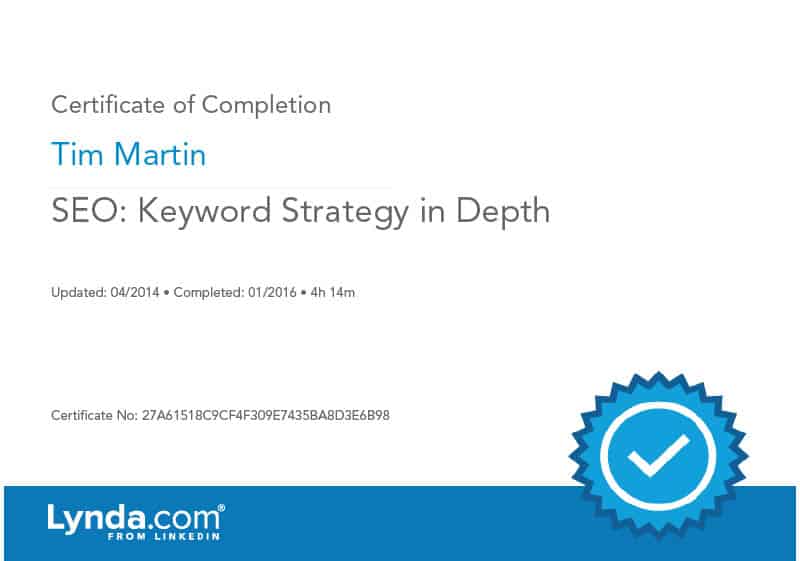 Certificate of Completion

Tim Martin

SEO: Keyword Strategy in Depth

Updated: 04/2014 • Completed: 01/2016 • 4h 14m

Certificate No: 27A61518C9CF4F309E7435BA8D3E6B98

Lynda.com®
FROM LINKEDIN